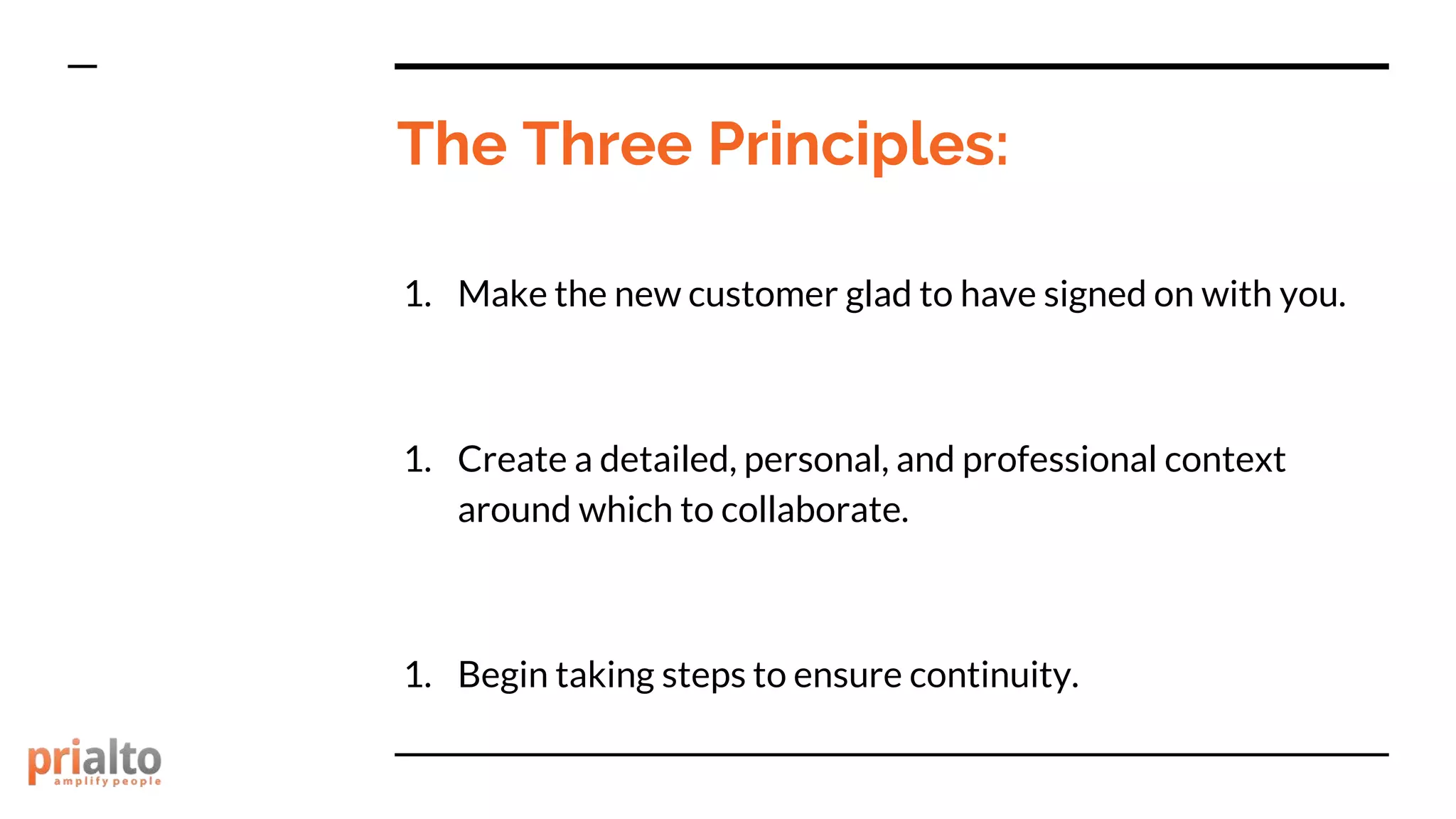 The Three Principles:

1. Make the new customer glad to have signed on with you.

1. Create a detailed, personal, and professional context around which to collaborate.

1. Begin taking steps to ensure continuity.

prialto
amplify people